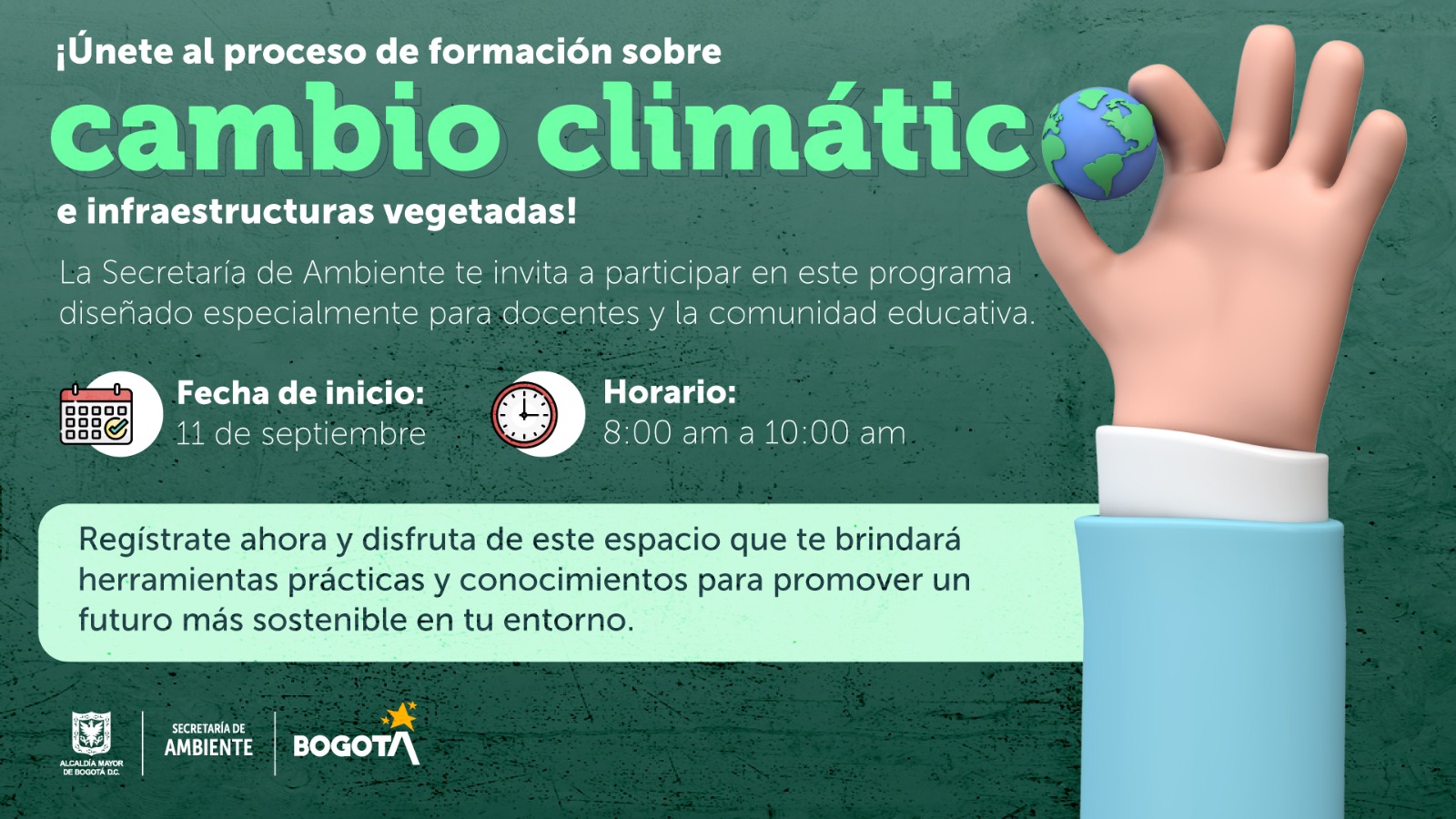 ¡Únete al proceso de formación sobre
cambio climátic
e infraestructuras vegetadas!

La Secretaría de Ambiente te invita a participar en este programa diseñado especialmente para docentes y la comunidad educativa.

Fecha de inicio:
11 de septiembre

Horario:
8:00 am a 10:00 am

Regístrate ahora y disfruta de este espacio que te brindará herramientas prácticas y conocimientos para promover un futuro más sostenible en tu entorno.

ALCALDÍA MAYOR DE BOGOTÁ D.C.
SECRETARÍA DE AMBIENTE
BOGOTÁ